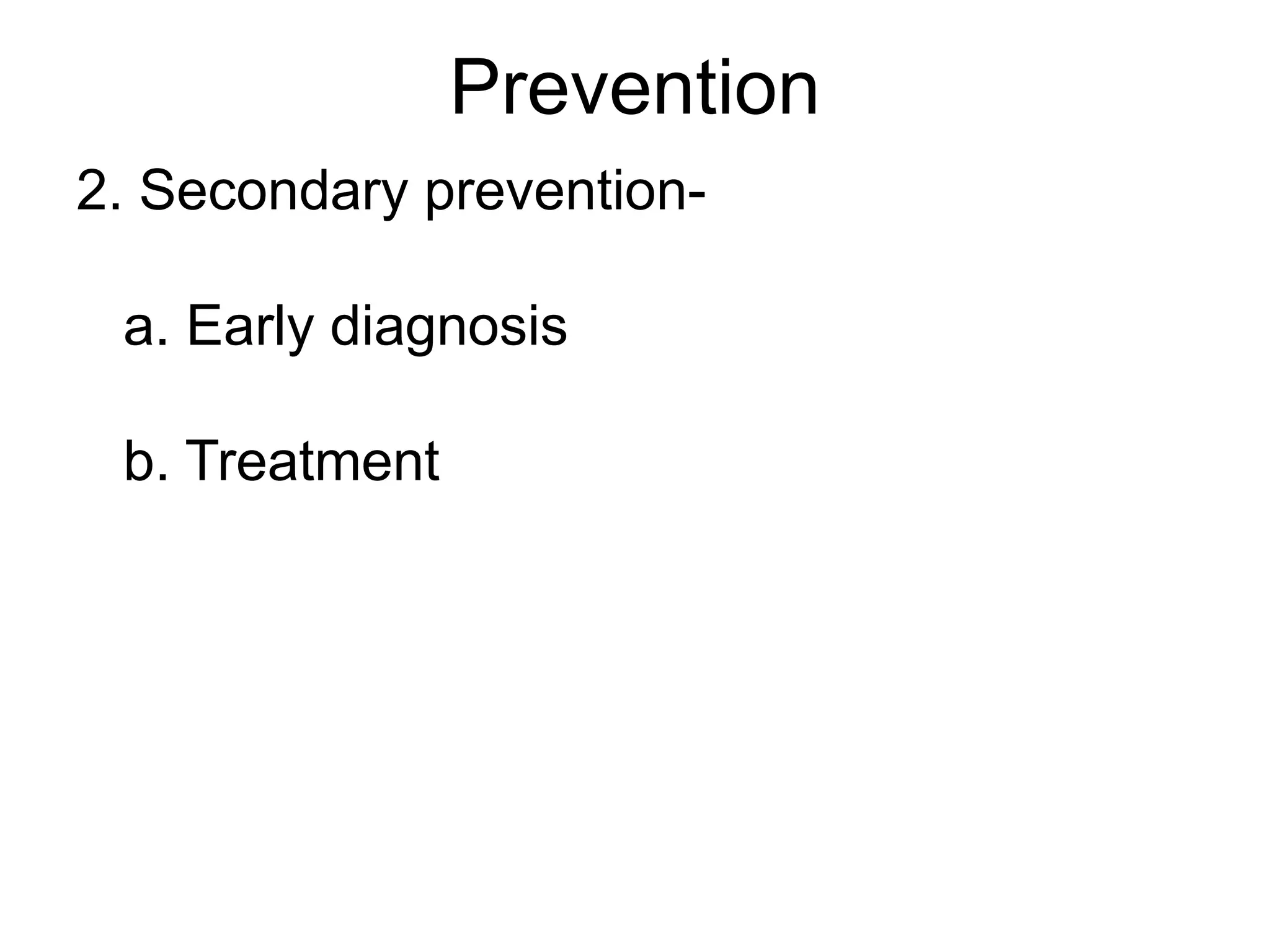 Prevention

2. Secondary prevention-

a. Early diagnosis

b. Treatment